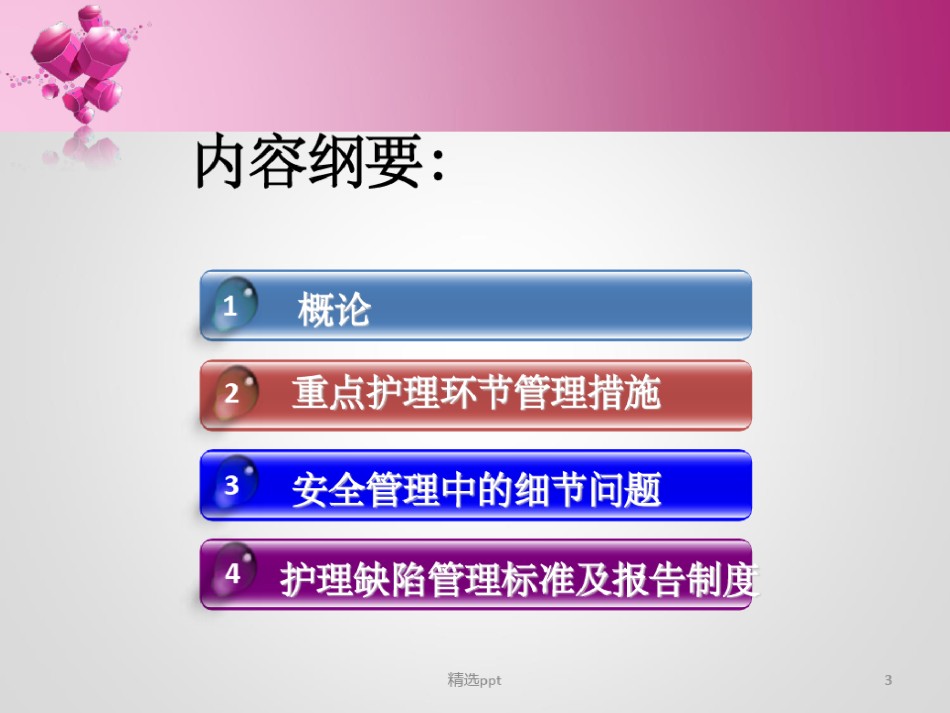 内容纲要:

1 概论

2 重点护理环节管理措施

3 安全管理中的细节问题

4 护理缺陷管理标准及报告制度

精选ppt

3